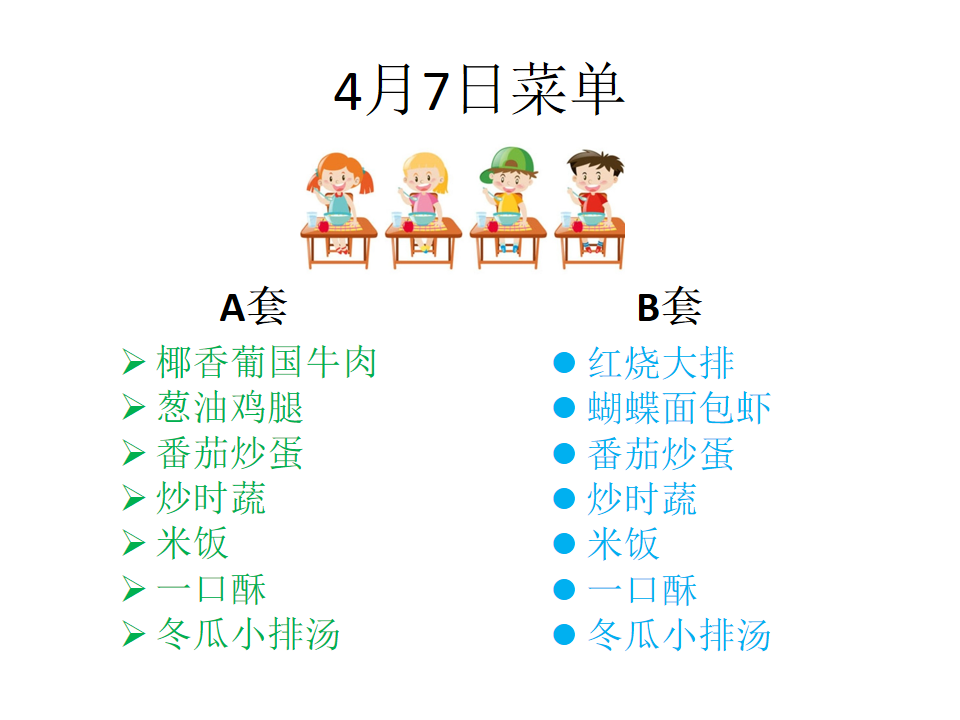 4月7日菜单

A套
➢ 椰香葡国牛肉
➢ 葱油鸡腿
➢ 番茄炒蛋
➢ 炒时蔬
➢ 米饭
➢ 一口酥
➢ 冬瓜小排汤

B套
● 红烧大排
● 蝴蝶面包虾
● 番茄炒蛋
● 炒时蔬
● 米饭
● 一口酥
● 冬瓜小排汤